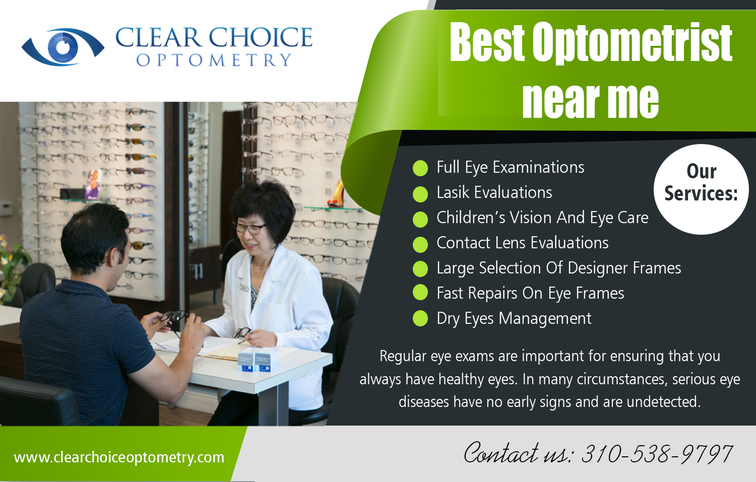 CLEAR CHOICE
OPTOMETRY

Best Optometrist near me

Our Services:

Full Eye Examinations
Lasik Evaluations
Children's Vision And Eye Care
Contact Lens Evaluations
Large Selection Of Designer Frames
Fast Repairs On Eye Frames
Dry Eyes Management

Regular eye exams are important for ensuring that you always have healthy eyes. In many circumstances, serious eye diseases have no early signs and are undetected.

www.clearchoiceoptometry.com

Contact us: 310-538-9797